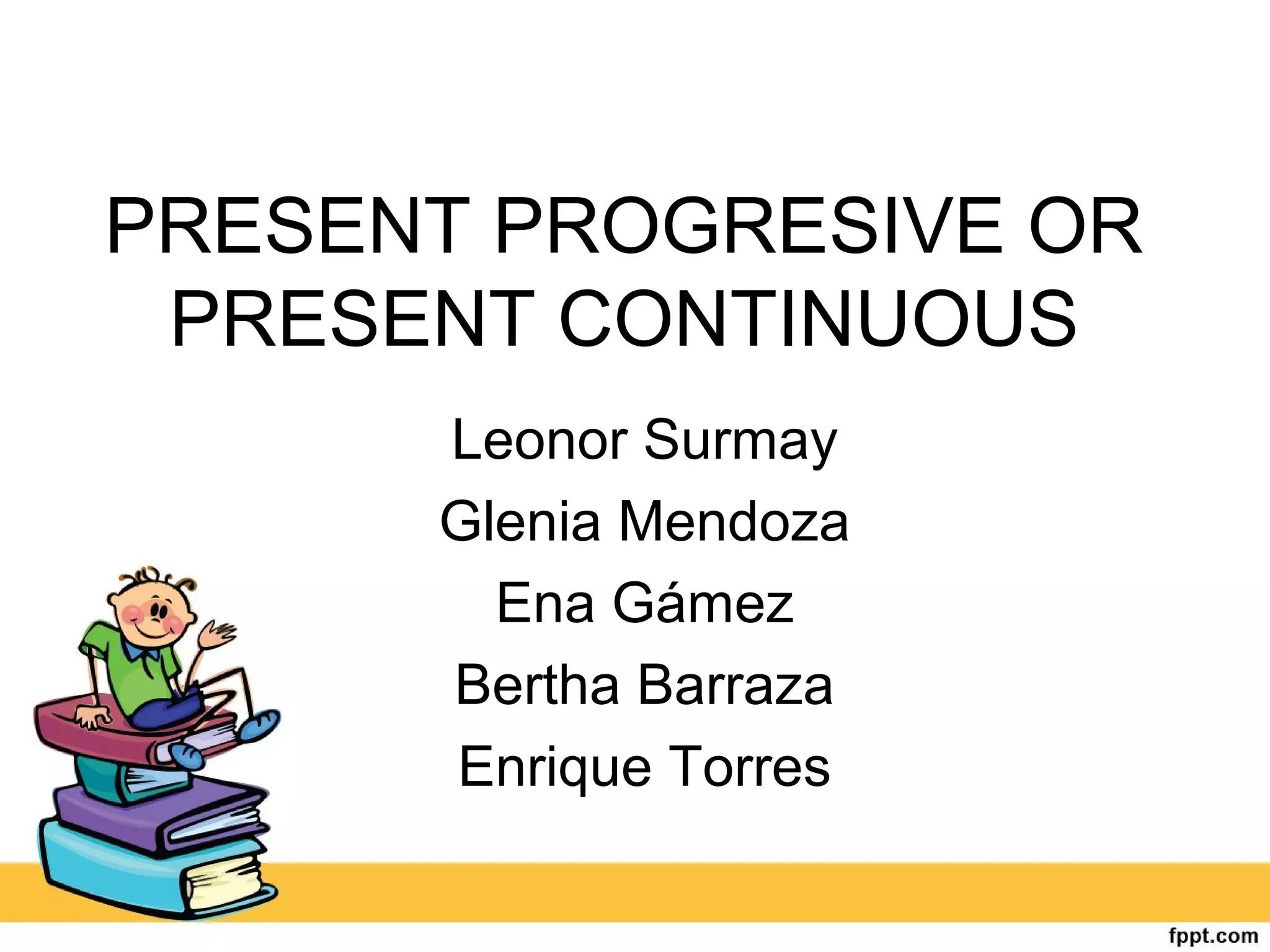 PRESENT PROGRESIVE OR PRESENT CONTINUOUS

Leonor Surmay
Glenia Mendoza
Ena Gámez
Bertha Barraza
Enrique Torres

fppt.com